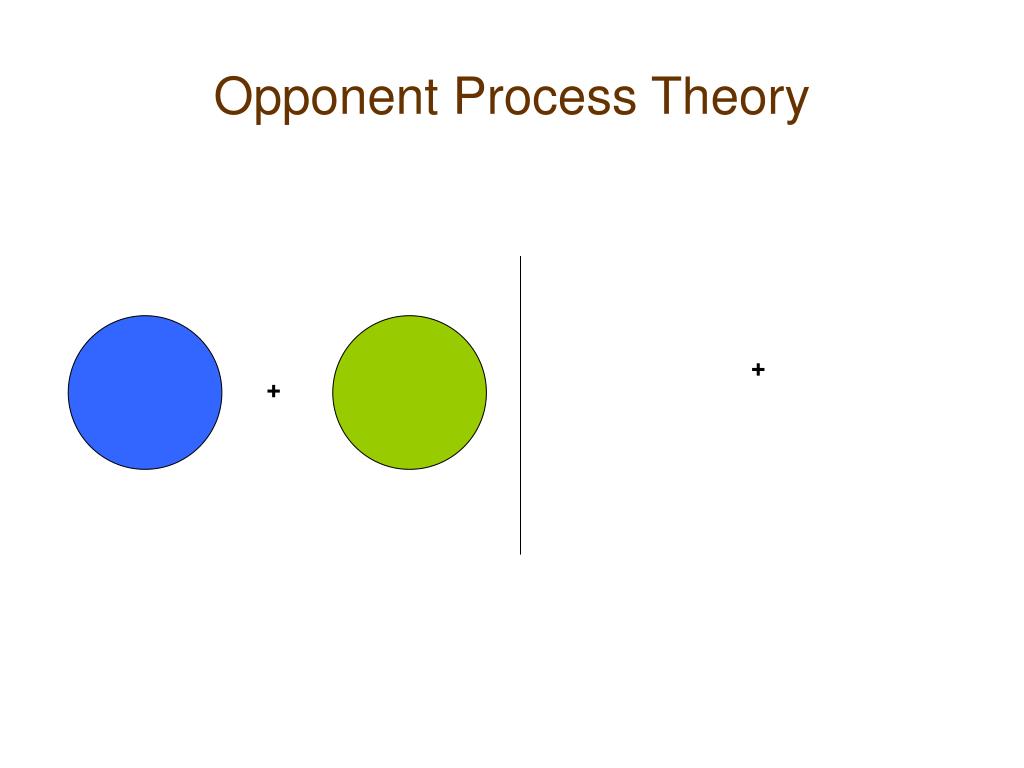 Opponent Process Theory

+

+